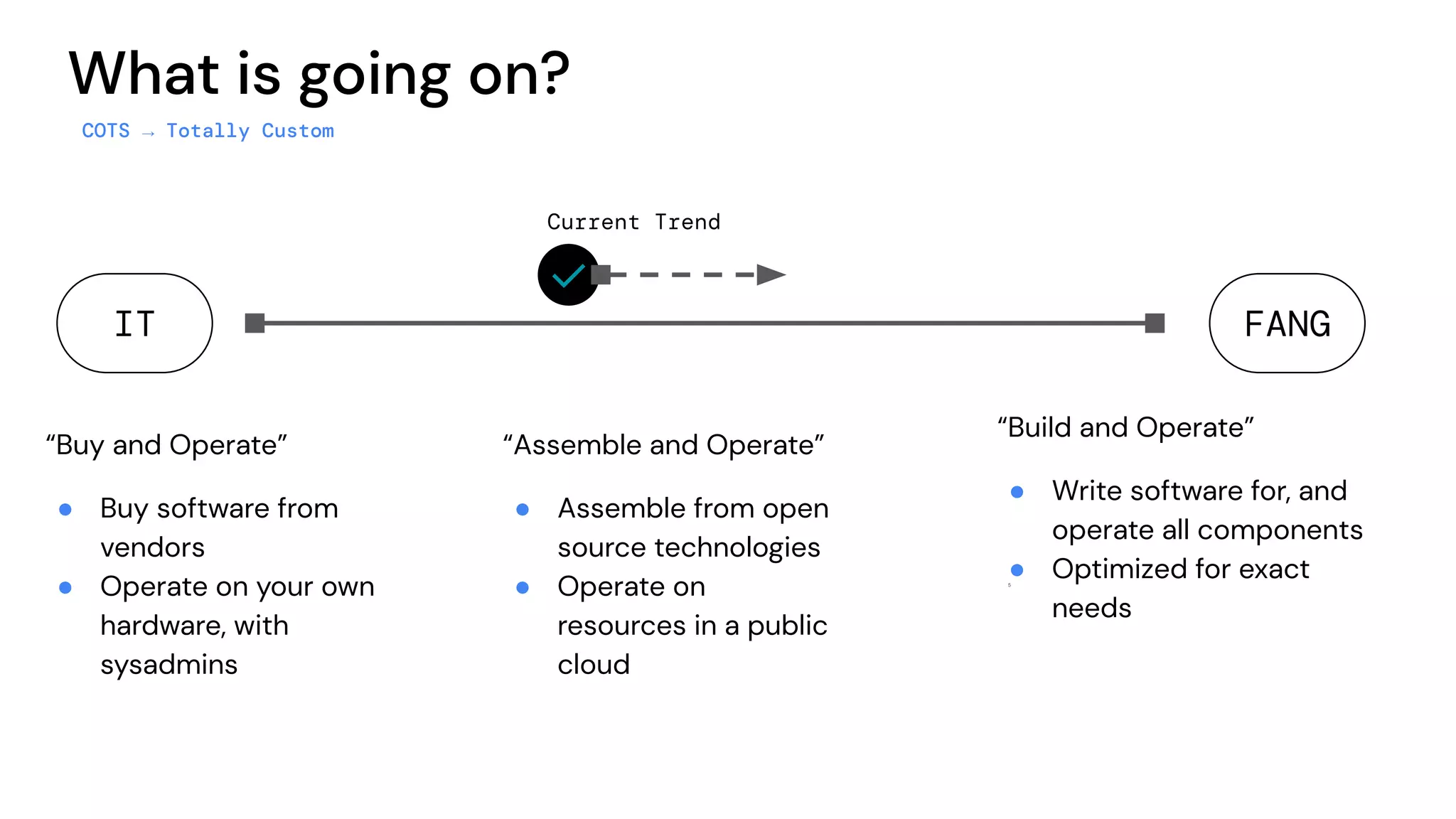 What is going on?

COTS → Totally Custom

Current Trend

IT

FANG

“Buy and Operate”

- Buy software from vendors
- Operate on your own hardware, with sysadmins

“Assemble and Operate”

- Assemble from open source technologies
- Operate on resources in a public cloud

“Build and Operate”

- Write software for, and operate all components
- Optimized for exact needs